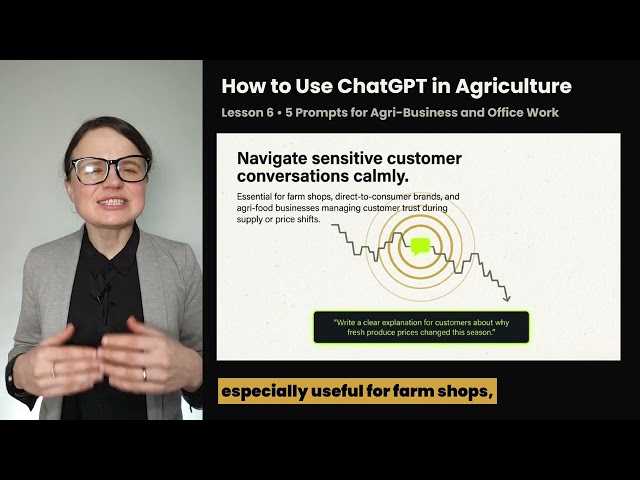 How to Use ChatGPT in Agriculture

Lesson 6 • 5 Prompts for Agri-Business and Office Work

Navigate sensitive customer conversations calmly.

Essential for farm shops, direct-to-consumer brands, and agri-food businesses managing customer trust during supply or price shifts.

"Write a clear explanation for customers about why fresh produce prices changed this season."

especially useful for farm shops,